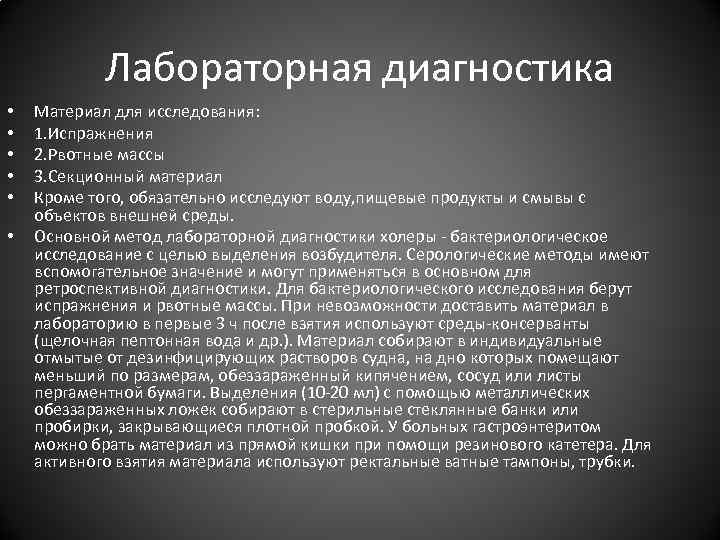 Лабораторная диагностика

• Материал для исследования:
• 1.Испражнения
• 2.Рвотные массы
• 3.Секционный материал
• Кроме того, обязательно исследуют воду,пищевые продукты и смывы с объектов внешней среды.
• Основной метод лабораторной диагностики холеры - бактериологическое исследование с целью выделения возбудителя. Серологические методы имеют вспомогательное значение и могут применяться в основном для ретроспективной диагностики. Для бактериологического исследования берут испражнения и рвотные массы. При невозможности доставить материал в лабораторию в первые 3 ч после взятия используют среды-консерванты (щелочная пептонная вода и др.). Материал собирают в индивидуальные отмытые от дезинфицирующих растворов судна, на дно которых помещают меньший по размерам, обеззараженный кипячением, сосуд или листы пергаментной бумаги. Выделения (10-20 мл) с помощью металлических обеззараженных ложек собирают в стерильные стеклянные банки или пробирки, закрывающиеся плотной пробкой. У больных гастроэнтеритом можно брать материал из прямой кишки при помощи резинового катетера. Для активного взятия материала используют ректальные ватные тампоны, трубки.